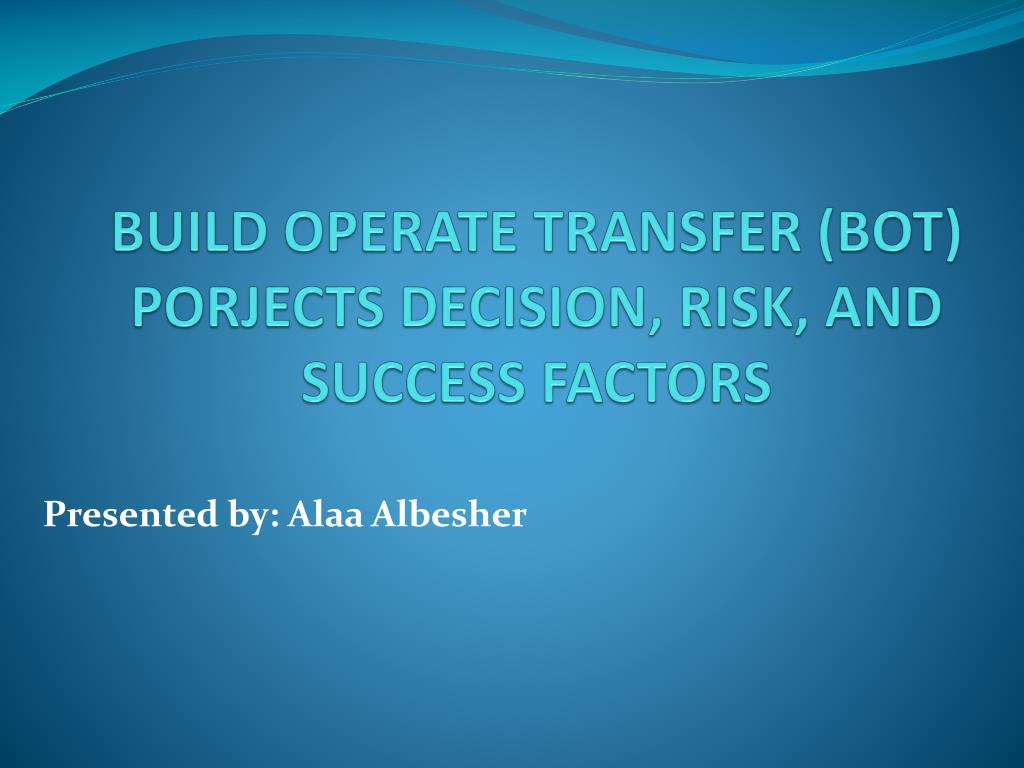 BUILD OPERATE TRANSFER (BOT) PORJECTS DECISION, RISK, AND SUCCESS FACTORS

Presented by: Alaa Albesher